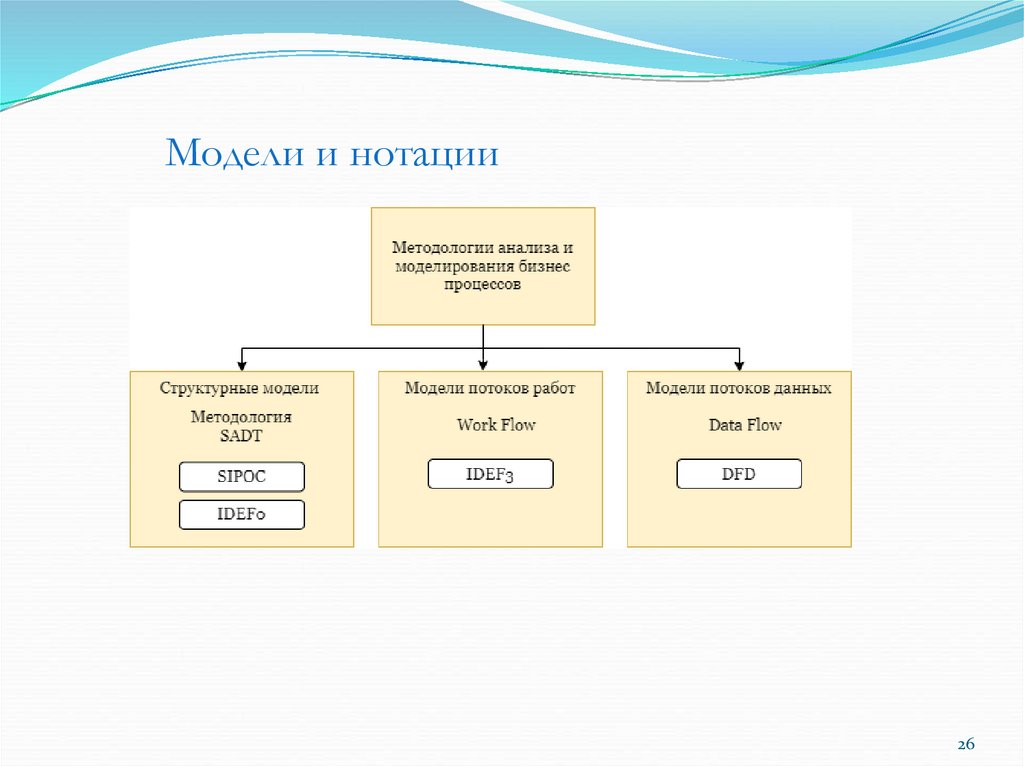 Модели и нотации

Методологии анализа и моделирования бизнес процессов

Структурные модели

Методология SADT

SIPOC

IDEF0

Модели потоков работ

Work Flow

IDEF3

Модели потоков данных

Data Flow

DFD

26